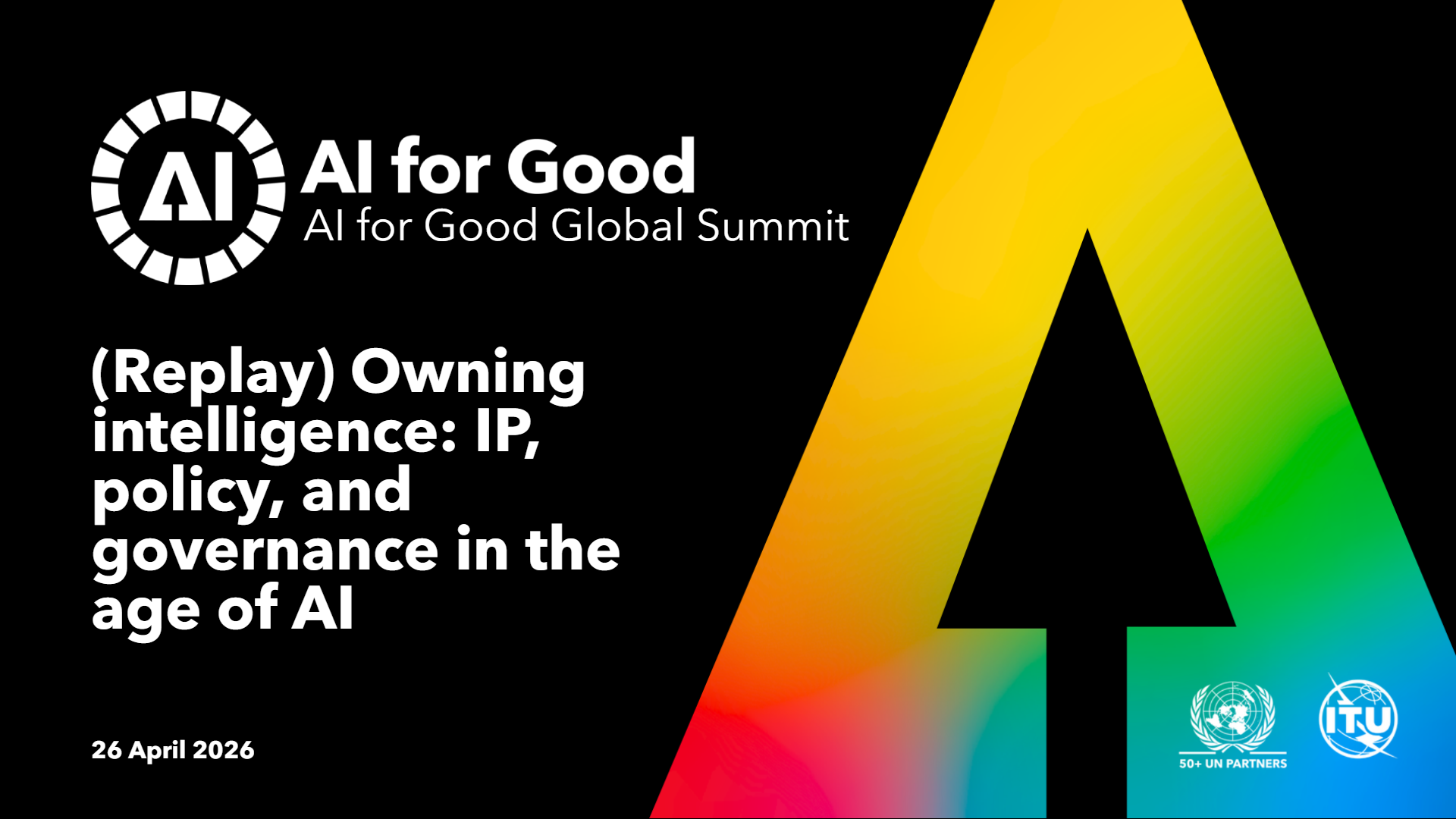 AI

AI for Good
AI for Good Global Summit

(Replay) Owning intelligence: IP, policy, and governance in the age of AI

26 April 2026

50+ UN PARTNERS

ITU